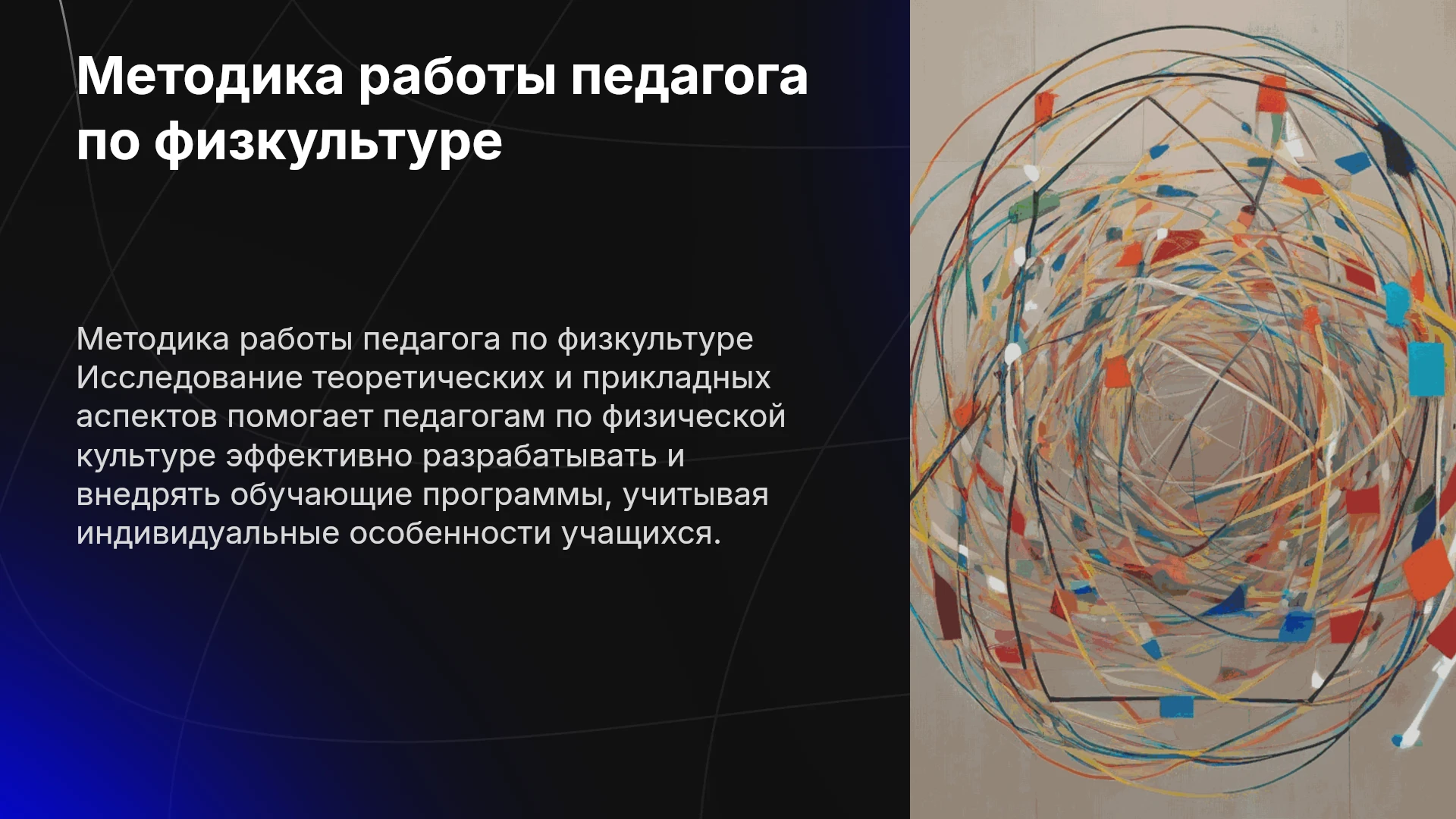 Методика работы педагога по физкультуре

Методика работы педагога по физкультуре Исследование теоретических и прикладных аспектов помогает педагогам по физической культуре эффективно разрабатывать и внедрять обучающие программы, учитывая индивидуальные особенности учащихся.